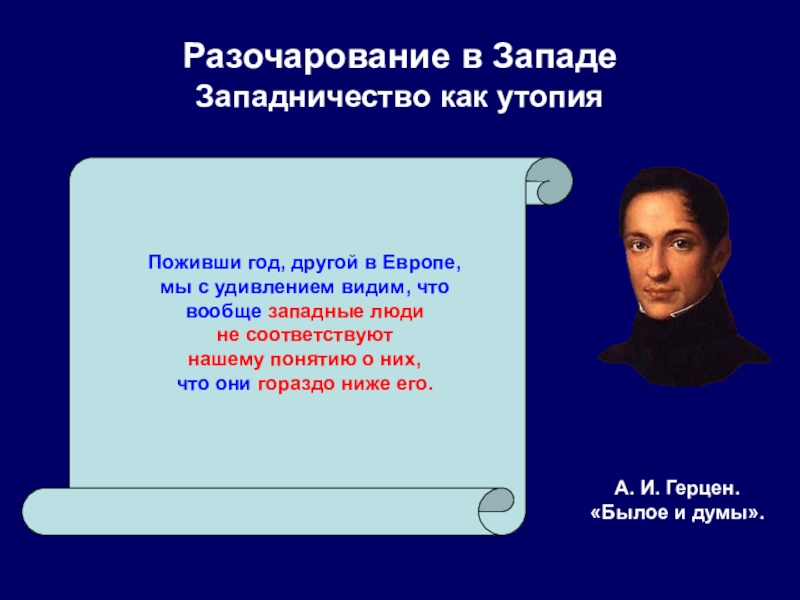 Разочарование в Западе
Западничество как утопия

Поживши год, другой в Европе, мы с удивлением видим, что вообще западные люди не соответствуют нашему понятию о них, что они гораздо ниже его.

А. И. Герцен.
«Былое и думы».